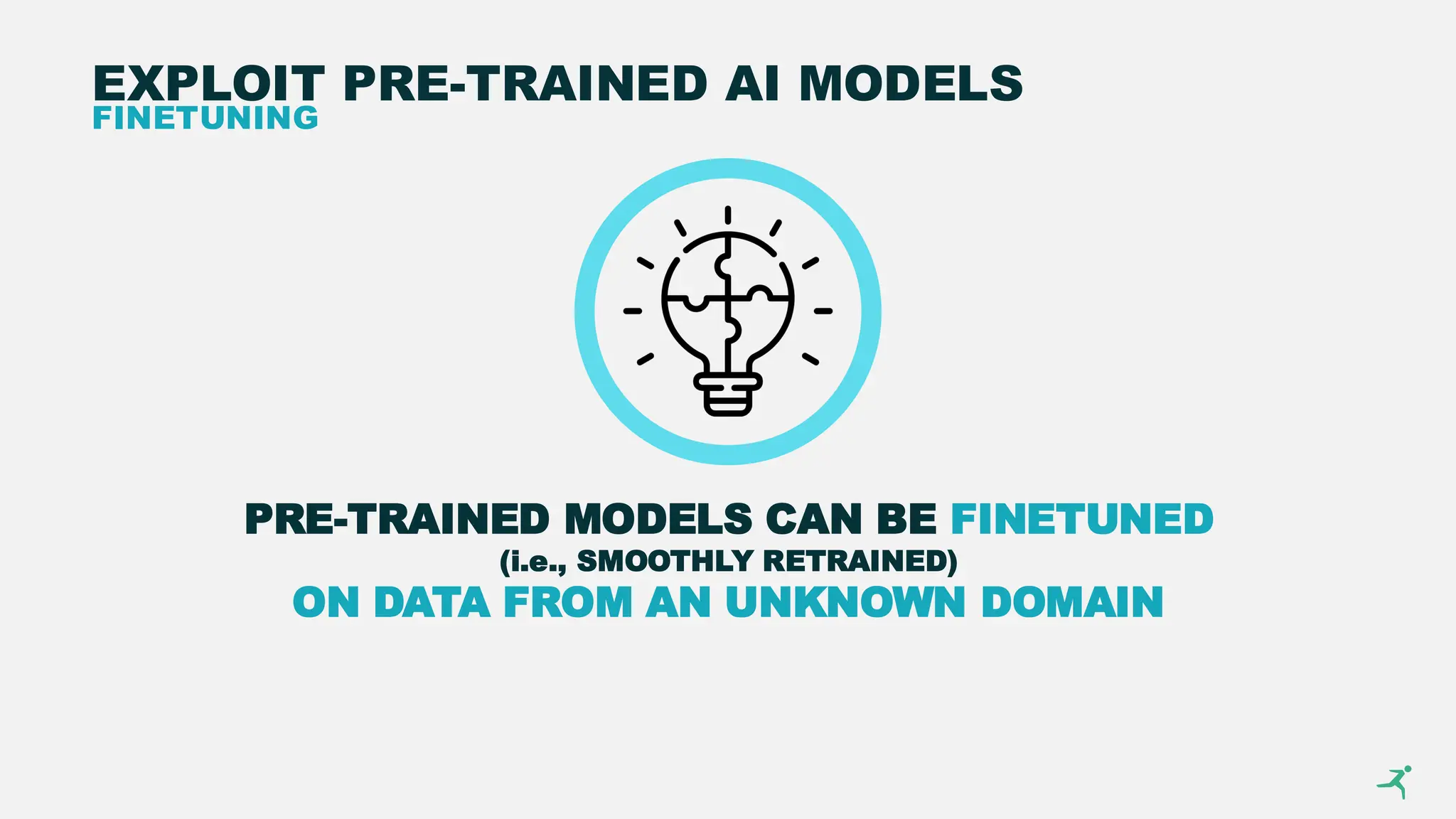 EXPLOIT PRE-TRAINED AI MODELS
FINETUNING

PRE-TRAINED MODELS CAN BE FINETUNED
(i.e., SMOOTHLY RETRAINED)
ON DATA FROM AN UNKNOWN DOMAIN